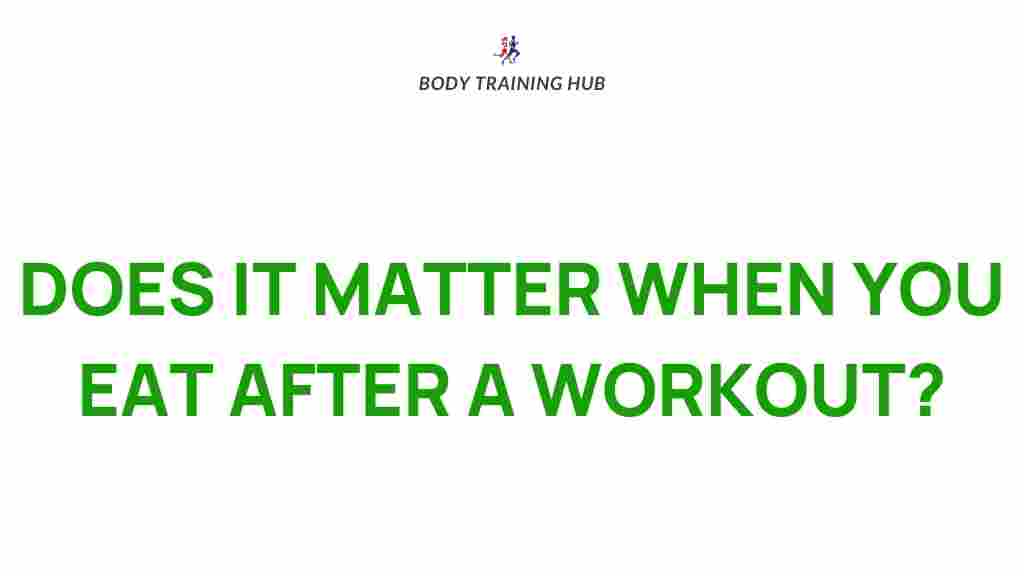 BODY TRAINING HUB

DOES IT MATTER WHEN YOU EAT AFTER A WORKOUT?